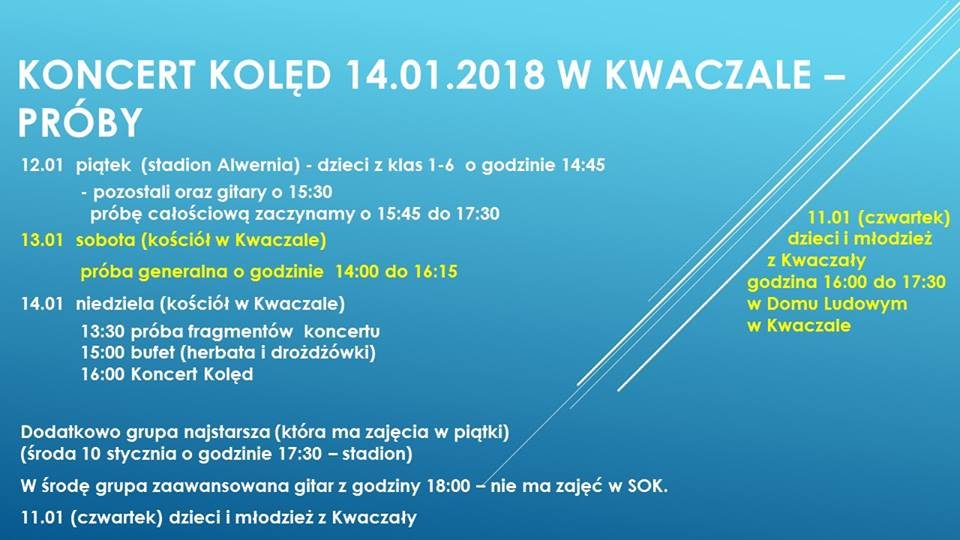 KONCERT KOLĘD 14.01.2018 W KWACZALE – PRÓBY

12.01 piątek (stadion Alwernia) - dzieci z klas 1-6 o godzinie 14:45

- pozostali oraz gitary o 15:30
próbę całościową zaczynamy o 15:45 do 17:30

13.01 sobota (kościół w Kwaczale)

próba generalna o godzinie 14:00 do 16:15

14.01 niedziela (kościół w Kwaczale)

13:30 próba fragmentów koncertu
15:00 bufet (herbata i drożdżówki)
16:00 Koncert Kolęd

Dodatkowo grupa najstarsza (która ma zajęcia w piątki)
(środa 10 stycznia o godzinie 17:30 – stadion)

W środę grupa zaawansowana gitar z godziny 18:00 – nie ma zajęć w SOK.

11.01 (czwartek) dzieci i młodzież z Kwaczały

11.01 (czwartek)
dzieci i młodzież
z Kwaczały
godzina 16:00 do 17:30
w Domu Ludowym
w Kwaczale